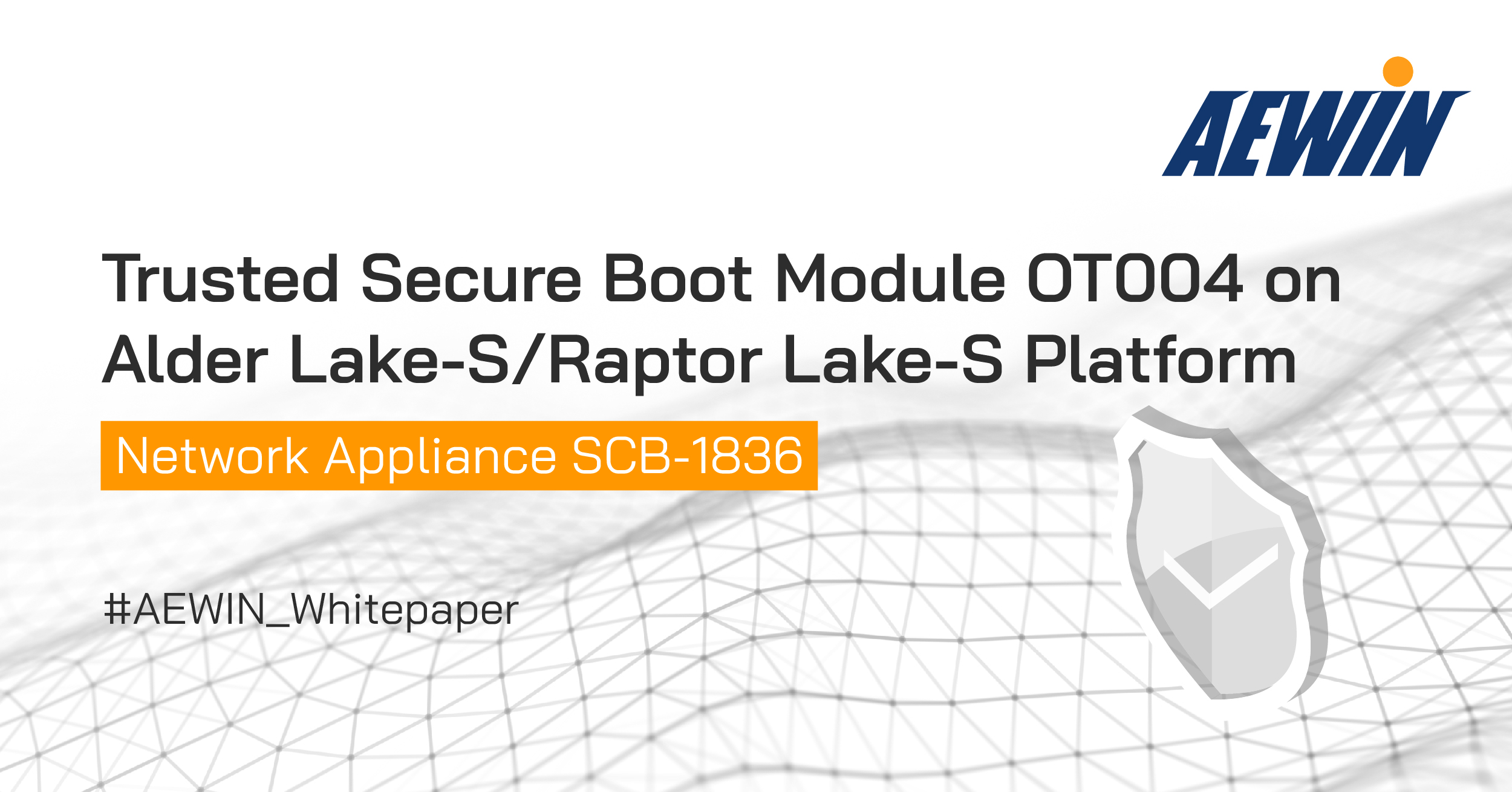 AEWIN

Trusted Secure Boot Module OT004 on Alder Lake-S/Raptor Lake-S Platform

Network Appliance SCB-1836

#AEWIN_Whitepaper